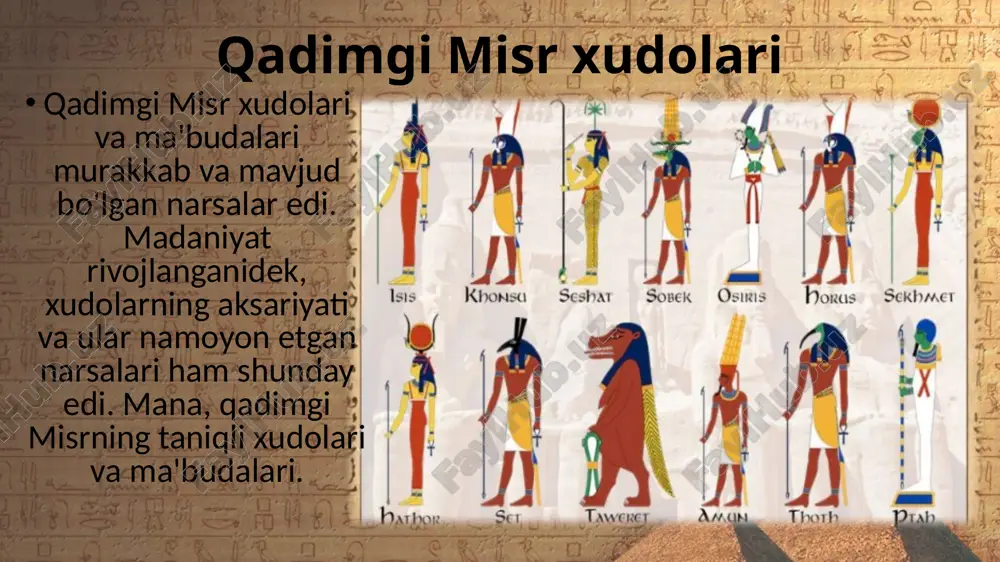 Qadimgi Misr xudolari

• Qadimgi Misr xudolari va ma'budalari murakkab va mavjud bo'lgan narsalar edi. Madaniyat rivojlanganidek, xudolarning aksariyati va ular namoyon etgan narsalari ham shunday edi. Mana, qadimgi Misrning taniqli xudolari va ma'budalari.

Isis Khonsu Seshat Sobek Osiris Horus Sekhmet

Hathor Set Taweret Amun Thoth Ptah

FaylHub.uz